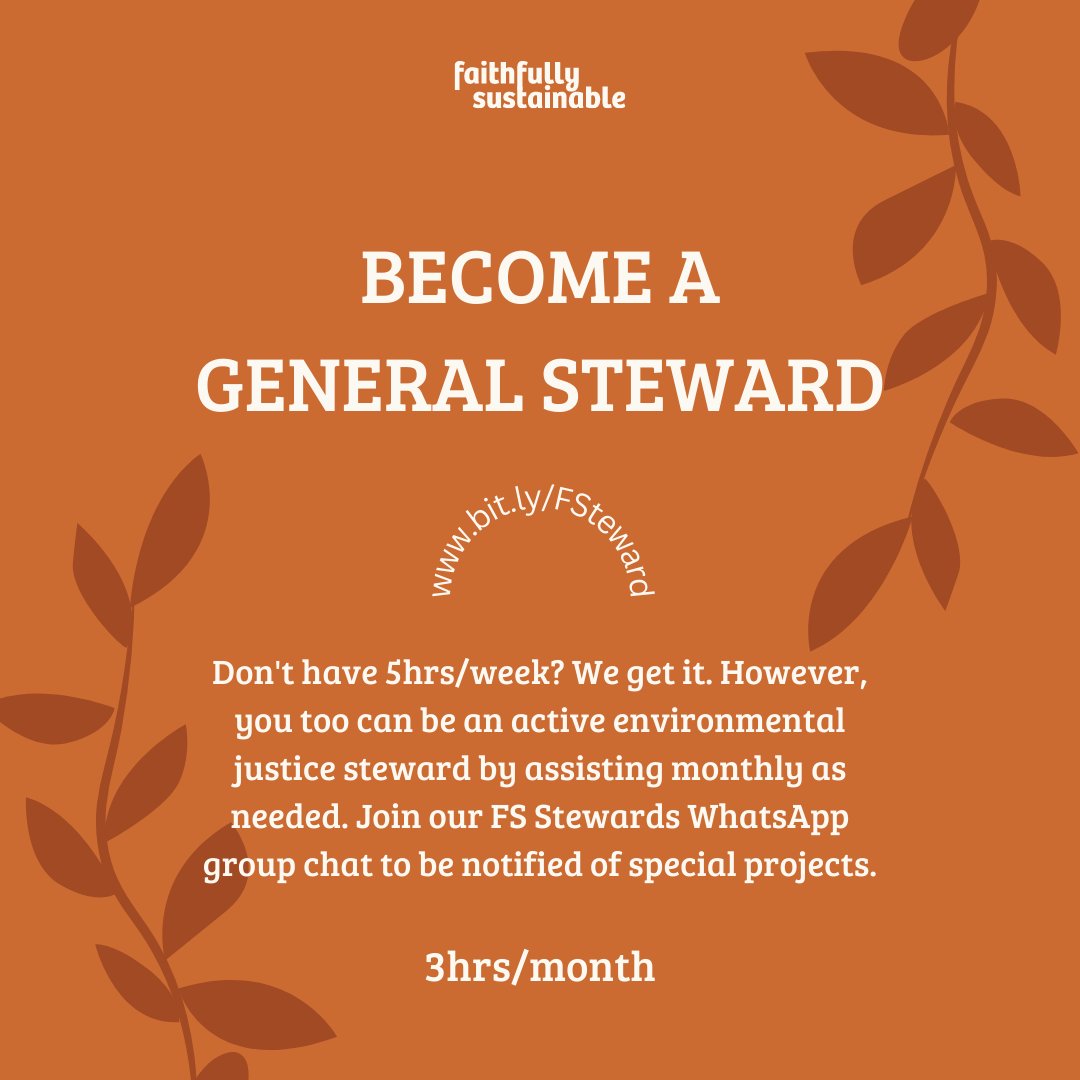 faithfully sustainable

BECOME A GENERAL STEWARD

www.bit.ly/FSteward

Don't have 5hrs/week? We get it. However, you too can be an active environmental justice steward by assisting monthly as needed. Join our FS Stewards WhatsApp group chat to be notified of special projects.

3hrs/month